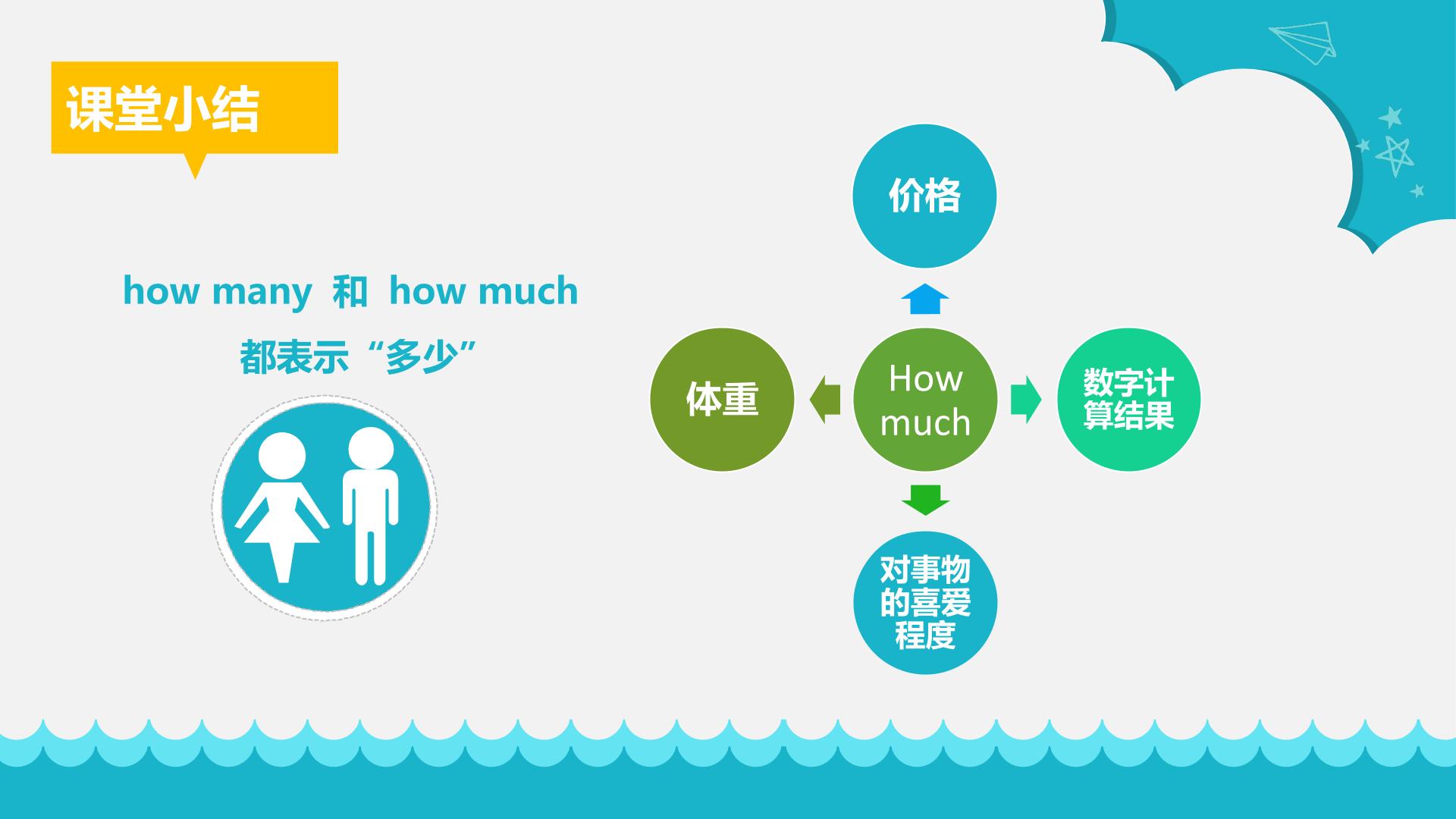 课堂小结

how many 和 how much

都表示“多少”

价格

体重

How much

数字计算结果

对事物的喜爱程度